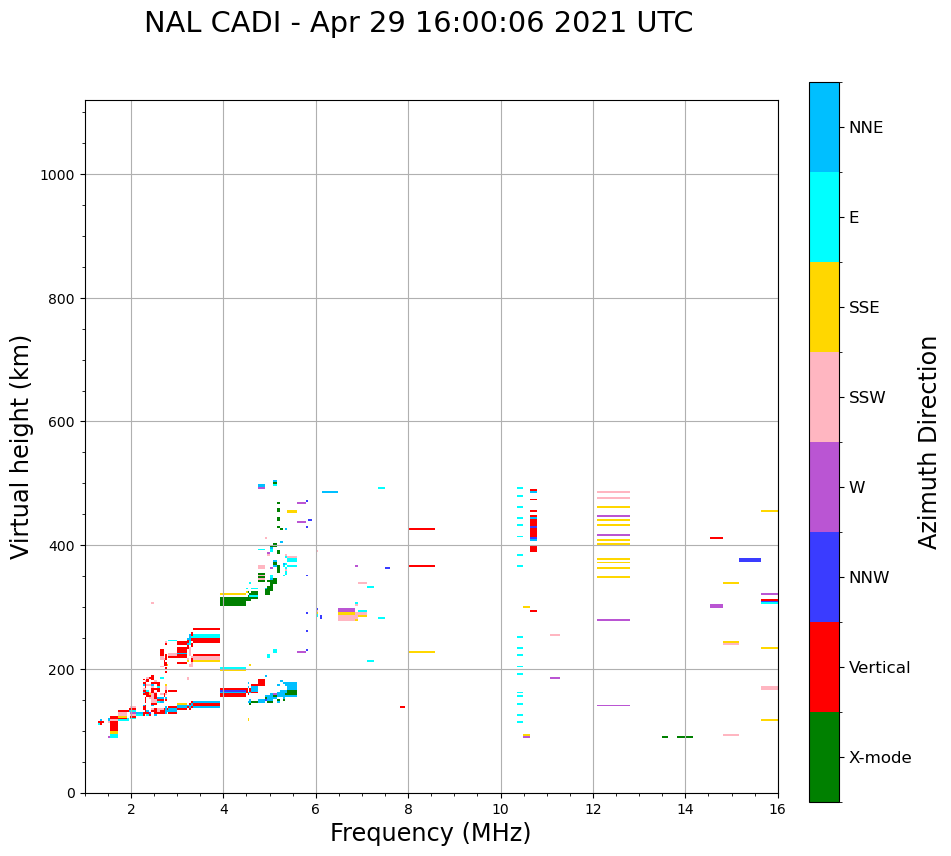 NAL CADI - Apr 29 16:00:06 2021 UTC

Virtual height (km)

1000
800
600
400
200
0

2
4
6
8
10
12
14
16

Frequency (MHz)

NNE
E
SSE
SSW
W
NNW
Vertical
X-mode

Azimuth Direction